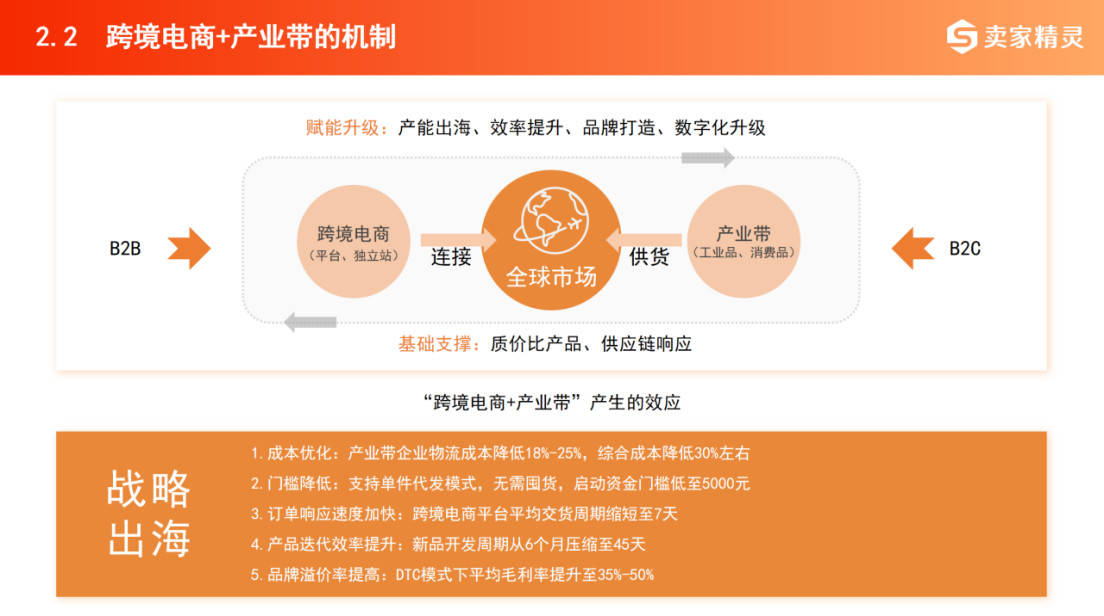 2.2 跨境电商+产业带的机制

卖家精灵

赋能升级：产能出海、效率提升、品牌打造、数字化升级

B2B

跨境电商
（平台、独立站）

连接

全球市场

供货

产业带
（工业品、消费品）

B2C

基础支撑：质价比产品、供应链响应

“跨境电商+产业带”产生的效应

战略出海

1.成本优化：产业带企业物流成本降低18%-25%，综合成本降低30%左右
2.门槛降低：支持单件代发模式，无需囤货，启动资金门槛低至5000元
3.订单响应速度加快：跨境电商平台平均交货周期缩短至7天
4.产品迭代效率提升：新品开发周期从6个月压缩至45天
5.品牌溢价率提高：DTC模式下平均毛利率提升至35%-50%